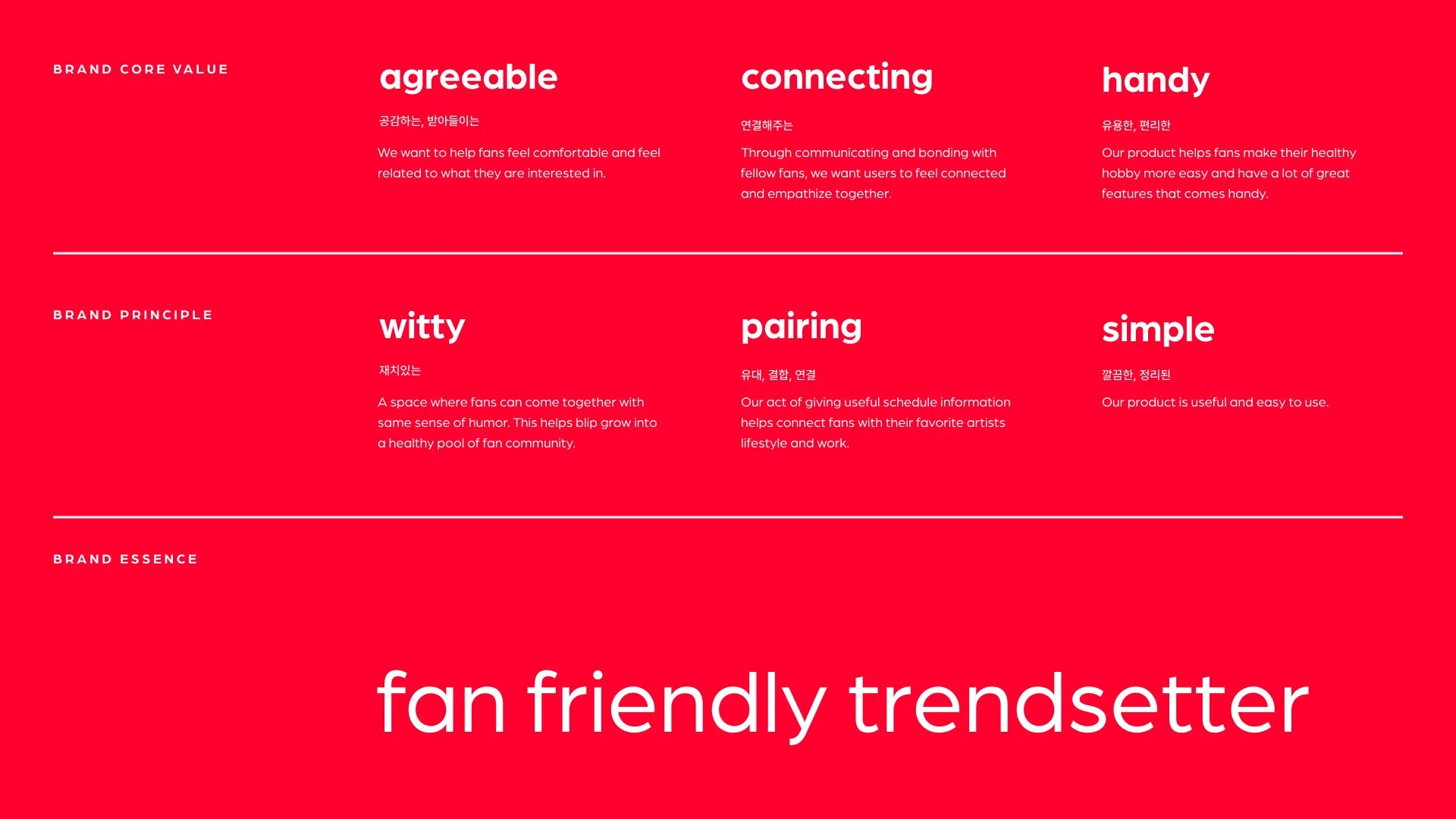 BRAND CORE VALUE

agreeable

공감하는, 받아들이는

We want to help fans feel comfortable and feel related to what they are interested in.

connecting

연결해주는

Through communicating and bonding with fellow fans, we want users to feel connected and empathize together.

handy

유용한, 편리한

Our product helps fans make their healthy hobby more easy and have a lot of great features that comes handy.

BRAND PRINCIPLE

witty

재치있는

A space where fans can come together with same sense of humor. This helps blip grow into a healthy pool of fan community.

pairing

유대, 결합, 연결

Our act of giving useful schedule information helps connect fans with their favorite artists lifestyle and work.

simple

깔끔한, 정리된

Our product is useful and easy to use.

BRAND ESSENCE

fan friendly trendsetter